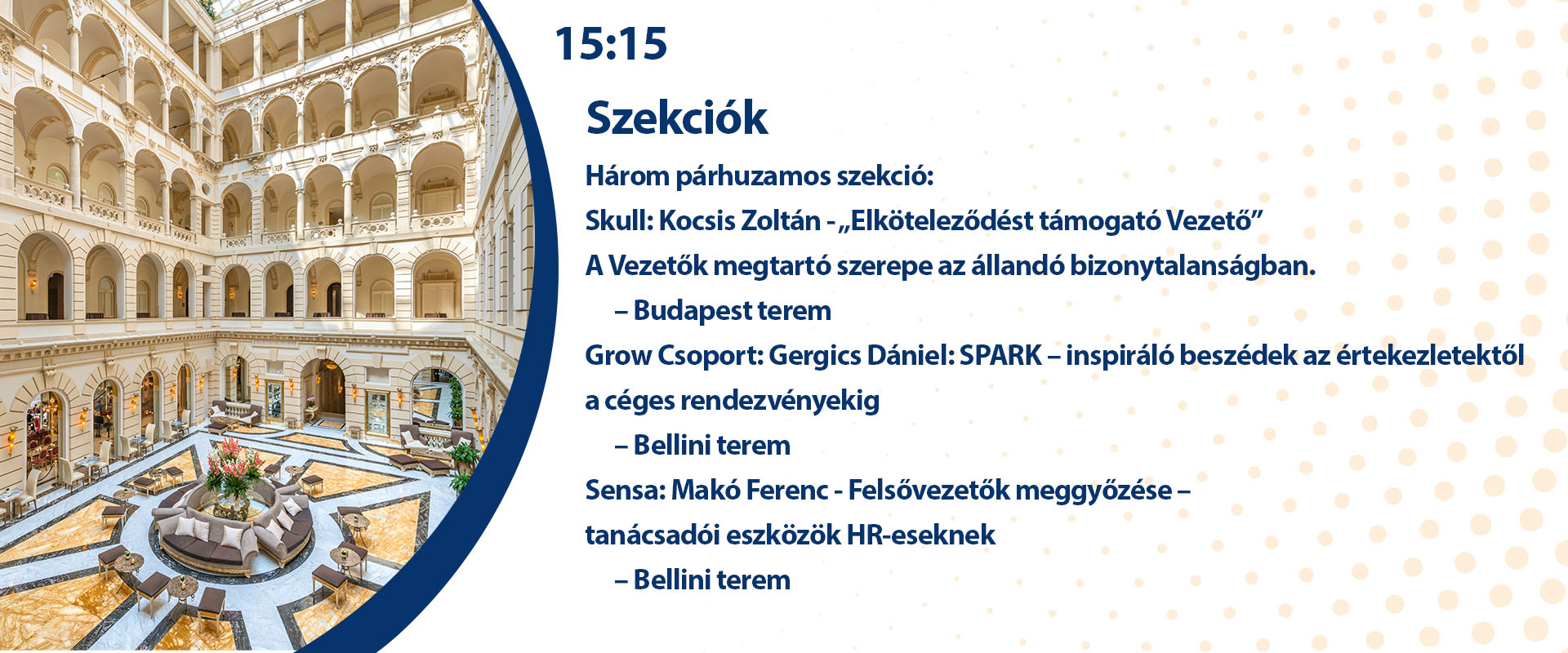 15:15

Szekciók

Három párhuzamos szekció:

Skull: Kocsis Zoltán - „Elköteleződést támogató Vezető”

A Vezetők megtartó szerepe az állandó bizonytalanságban.

– Budapest terem

Grow Csoport: Gergics Dániel: SPARK – inspiráló beszédek az értekezletektől a céges rendezvényekig

– Bellini terem

Sensa: Makó Ferenc - Felsővezetők meggyőzése – tanácsadói eszközök HR-eseknek

– Bellini terem